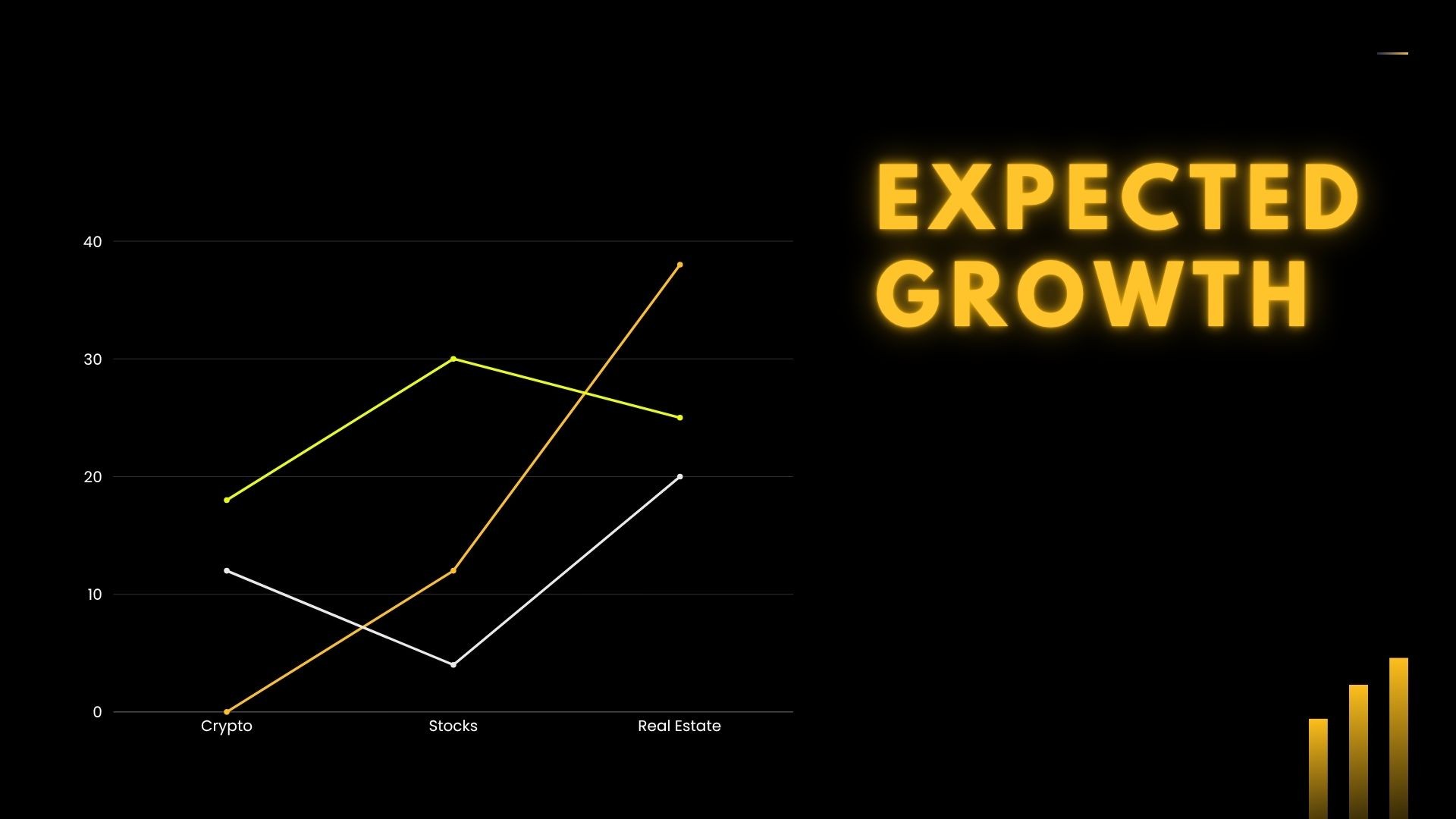 EXPECTED GROWTH

40
30
20
10
0
Crypto
Stocks
Real Estate